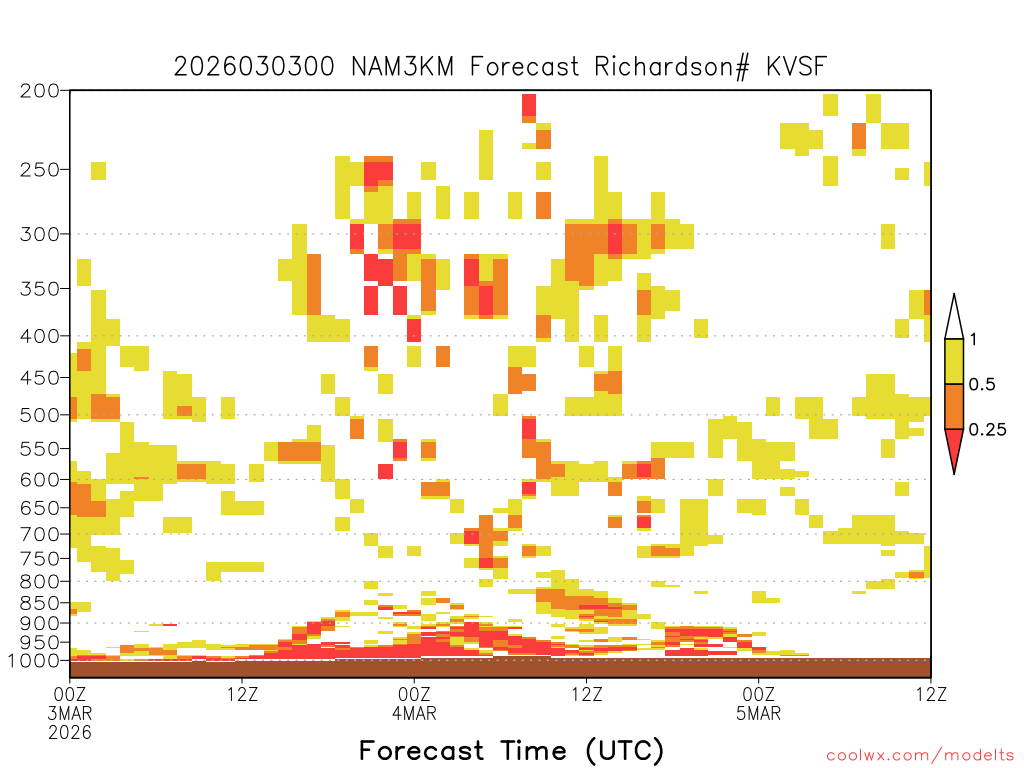 2026030300 NAM3KM Forecast Richardson# KVSF

200
250
300
350
400
450
500
550
600
650
700
750
800
850
900
950
1000

1
0.5
0.25

00Z
3MAR
2026
12Z
00Z
4MAR
12Z
00Z
5MAR
12Z

Forecast Time (UTC)

coolwx.com/modelts